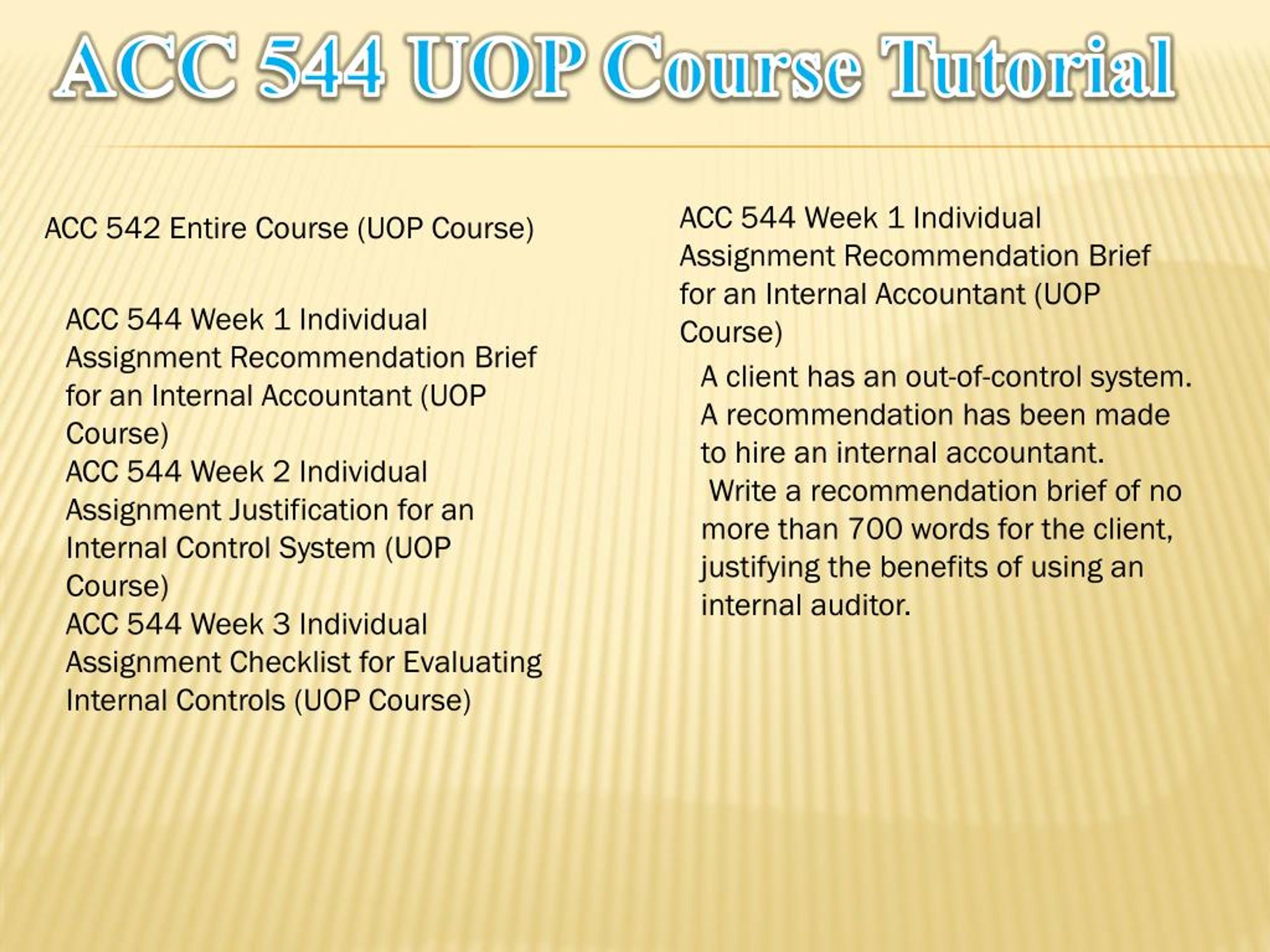 ACC 544 UOP Course Tutorial

ACC 542 Entire Course (UOP Course)

ACC 544 Week 1 Individual Assignment Recommendation Brief for an Internal Accountant (UOP Course)
ACC 544 Week 2 Individual Assignment Justification for an Internal Control System (UOP Course)
ACC 544 Week 3 Individual Assignment Checklist for Evaluating Internal Controls (UOP Course)

ACC 544 Week 1 Individual Assignment Recommendation Brief for an Internal Accountant (UOP Course)

A client has an out-of-control system. A recommendation has been made to hire an internal accountant.
Write a recommendation brief of no more than 700 words for the client, justifying the benefits of using an internal auditor.